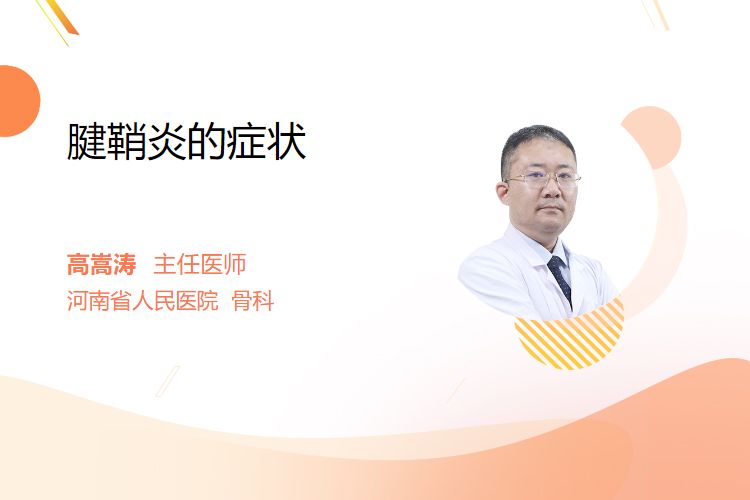 腱鞘炎的症状

高嵩涛 主任医师
河南省人民医院 骨科